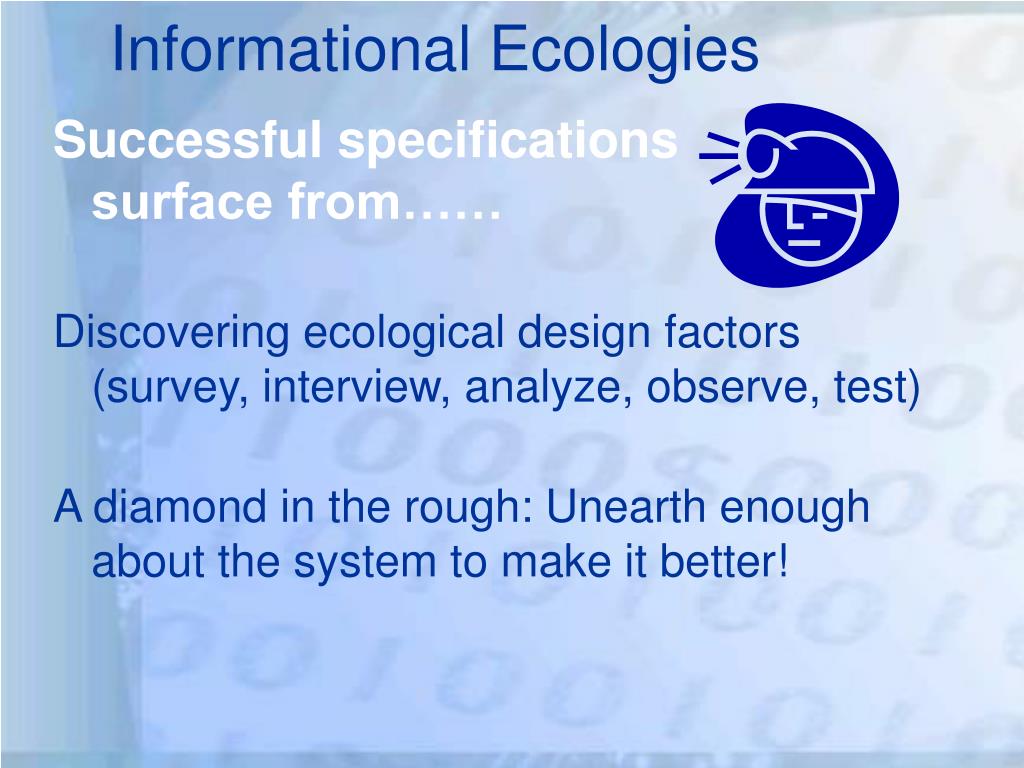 Informational Ecologies

Successful specifications surface from……

Discovering ecological design factors (survey, interview, analyze, observe, test)

A diamond in the rough: Unearth enough about the system to make it better!